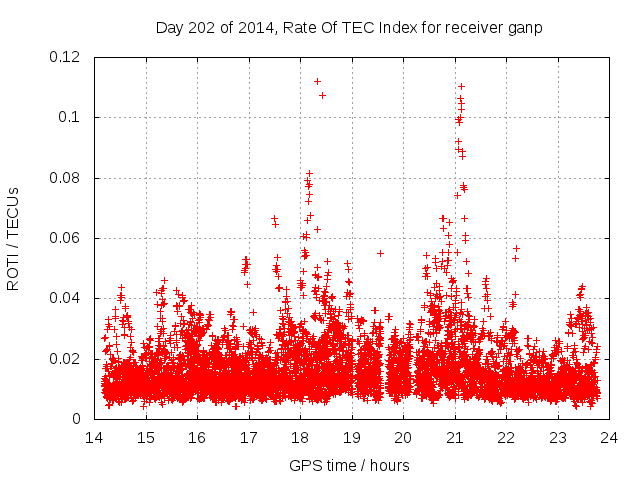 Day 202 of 2014, Rate Of TEC Index for receiver ganp

ROTI / TECUs

0.12
0.1
0.08
0.06
0.04
0.02
0

14 15 16 17 18 19 20 21 22 23 24

GPS time / hours